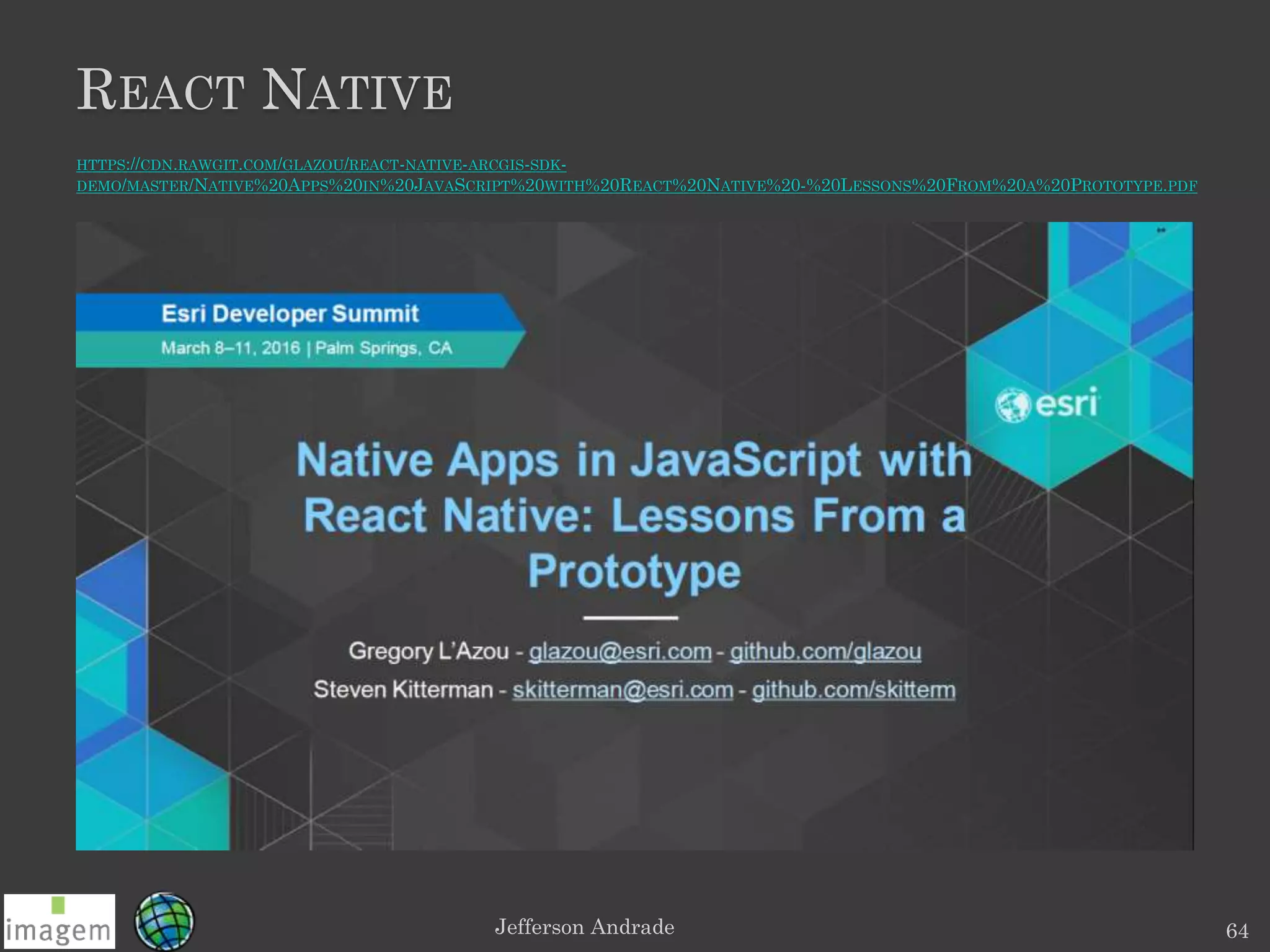 REACT NATIVE

HTTPS://CDN.RAWGIT.COM/GLAZOU/REACT-NATIVE-ARCGIS-SDK-DEMO/MASTER/NATIVE%20APPS%20IN%20JAVASCRIPT%20WITH%20REACT%20NATIVE%20-%20LESSONS%20FROM%20A%20PROTOTYPE.PDF

Esri Developer Summit
March 8–11, 2016 | Palm Springs, CA

esri

Native Apps in JavaScript with React Native: Lessons From a Prototype

Gregory L'Azou - glazou@esri.com - github.com/glazou
Steven Kitterman - skitterman@esri.com - github.com/skitterm

imagem

Jefferson Andrade

64